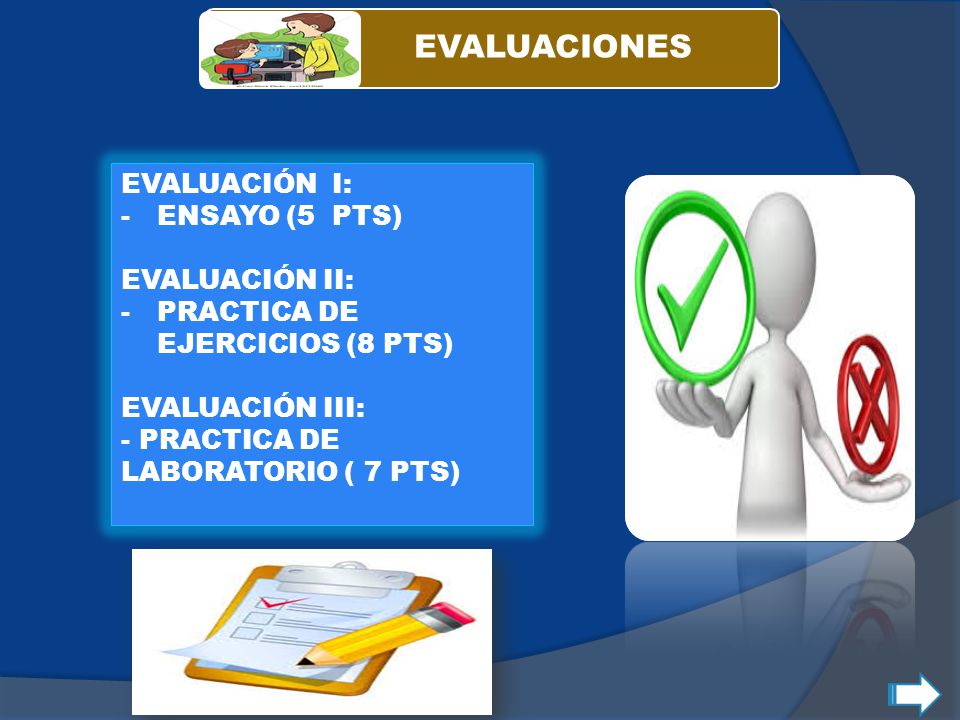 EVALUACIONES

EVALUACIÓN I:
- ENSAYO (5 PTS)

EVALUACIÓN II:
- PRACTICA DE EJERCICIOS (8 PTS)

EVALUACIÓN III:
- PRACTICA DE LABORATORIO ( 7 PTS)